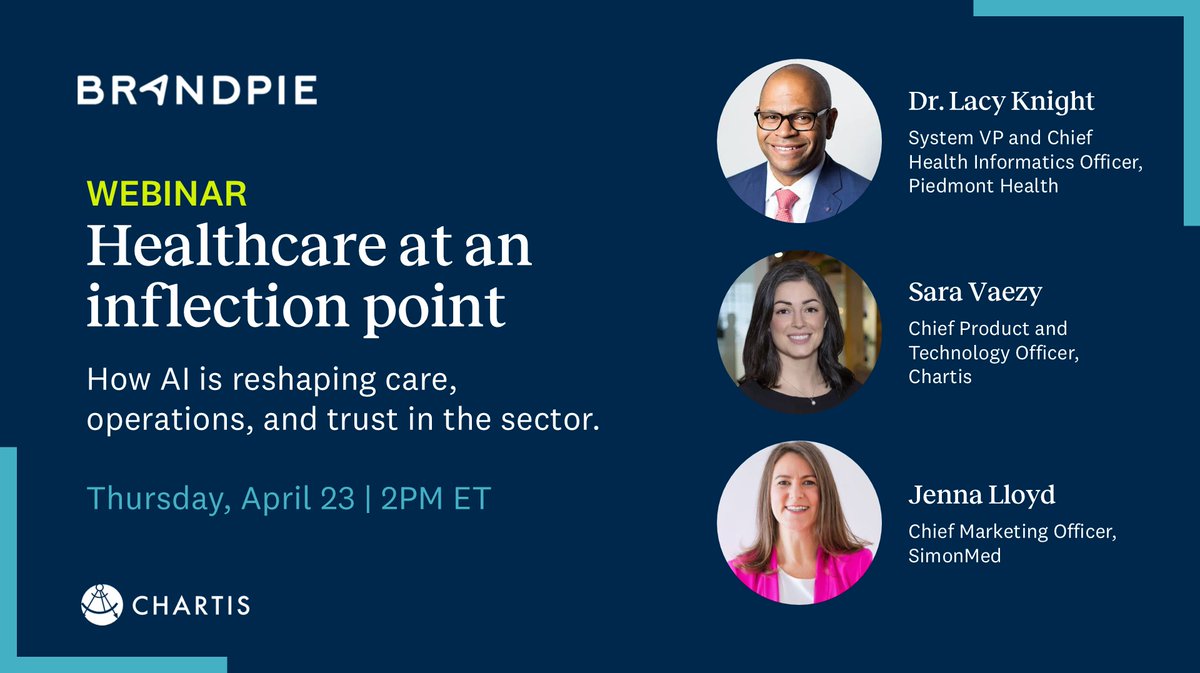 BRANDPIE

WEBINAR
Healthcare at an inflection point

How AI is reshaping care, operations, and trust in the sector.

Thursday, April 23 | 2PM ET

CHARTIS

Dr. Lacy Knight
System VP and Chief Health Informatics Officer, Piedmont Health

Sara Vaezy
Chief Product and Technology Officer, Chartis

Jenna Lloyd
Chief Marketing Officer, SimonMed